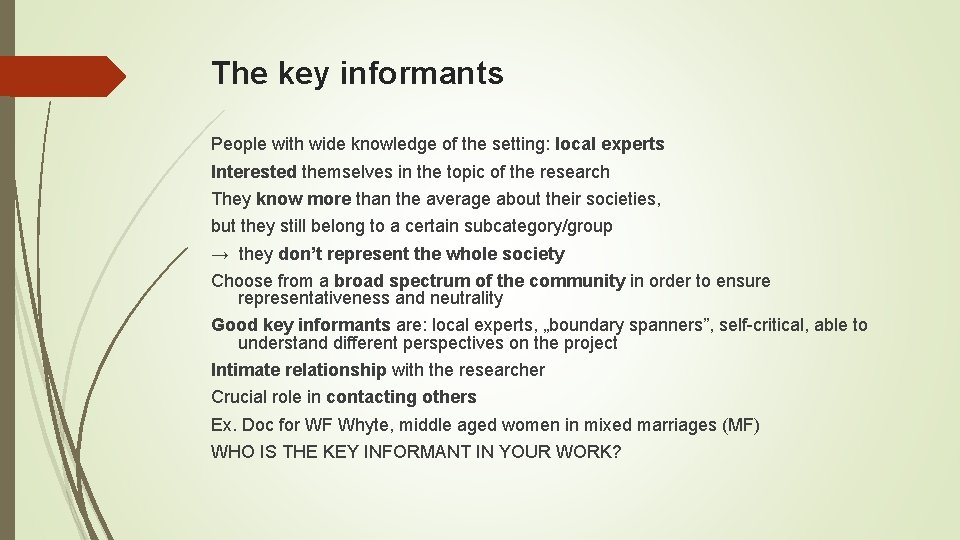 The key informants

People with wide knowledge of the setting: local experts

Interested themselves in the topic of the research

They know more than the average about their societies,

but they still belong to a certain subcategory/group

→ they don't represent the whole society

Choose from a broad spectrum of the community in order to ensure representativeness and neutrality

Good key informants are: local experts, „boundary spanners", self-critical, able to understand different perspectives on the project

Intimate relationship with the researcher

Crucial role in contacting others

Ex. Doc for WF Whyte, middle aged women in mixed marriages (MF)

WHO IS THE KEY INFORMANT IN YOUR WORK?